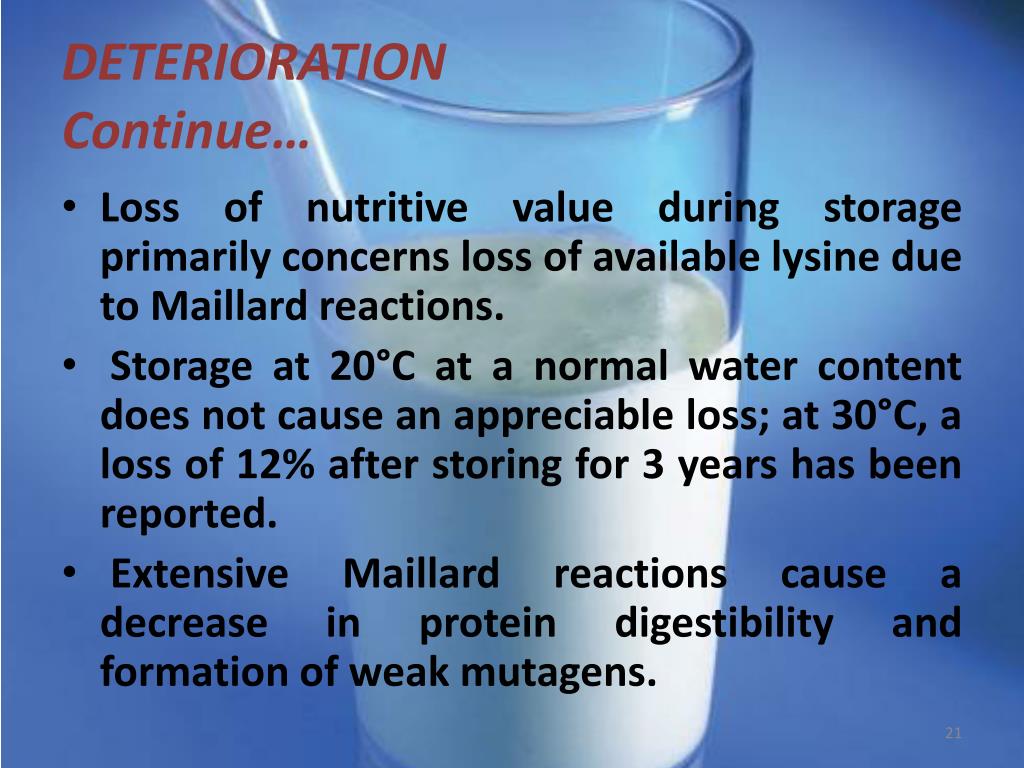 DETERIORATION
Continue…

• Loss of nutritive value during storage primarily concerns loss of available lysine due to Maillard reactions.
• Storage at 20°C at a normal water content does not cause an appreciable loss; at 30°C, a loss of 12% after storing for 3 years has been reported.
• Extensive Maillard reactions cause a decrease in protein digestibility and formation of weak mutagens.

21